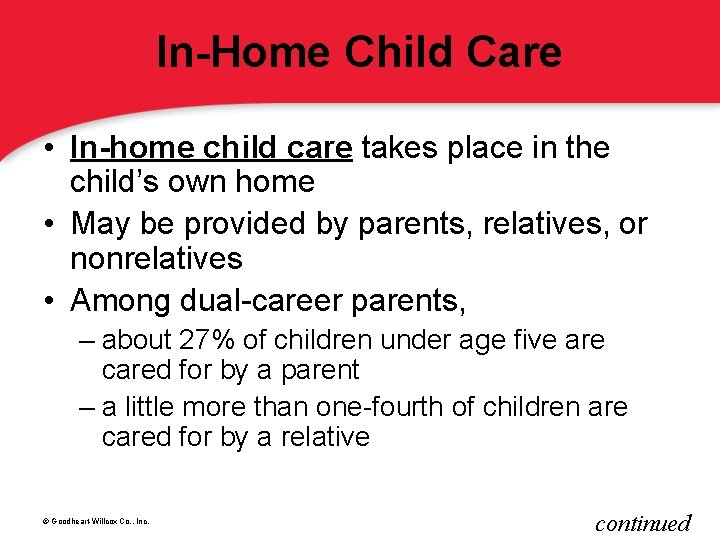 In-Home Child Care

• In-home child care takes place in the child's own home

• May be provided by parents, relatives, or nonrelatives

• Among dual-career parents,

– about 27% of children under age five are cared for by a parent

– a little more than one-fourth of children are cared for by a relative

© Goodheart-Willcox Co., Inc.

continued